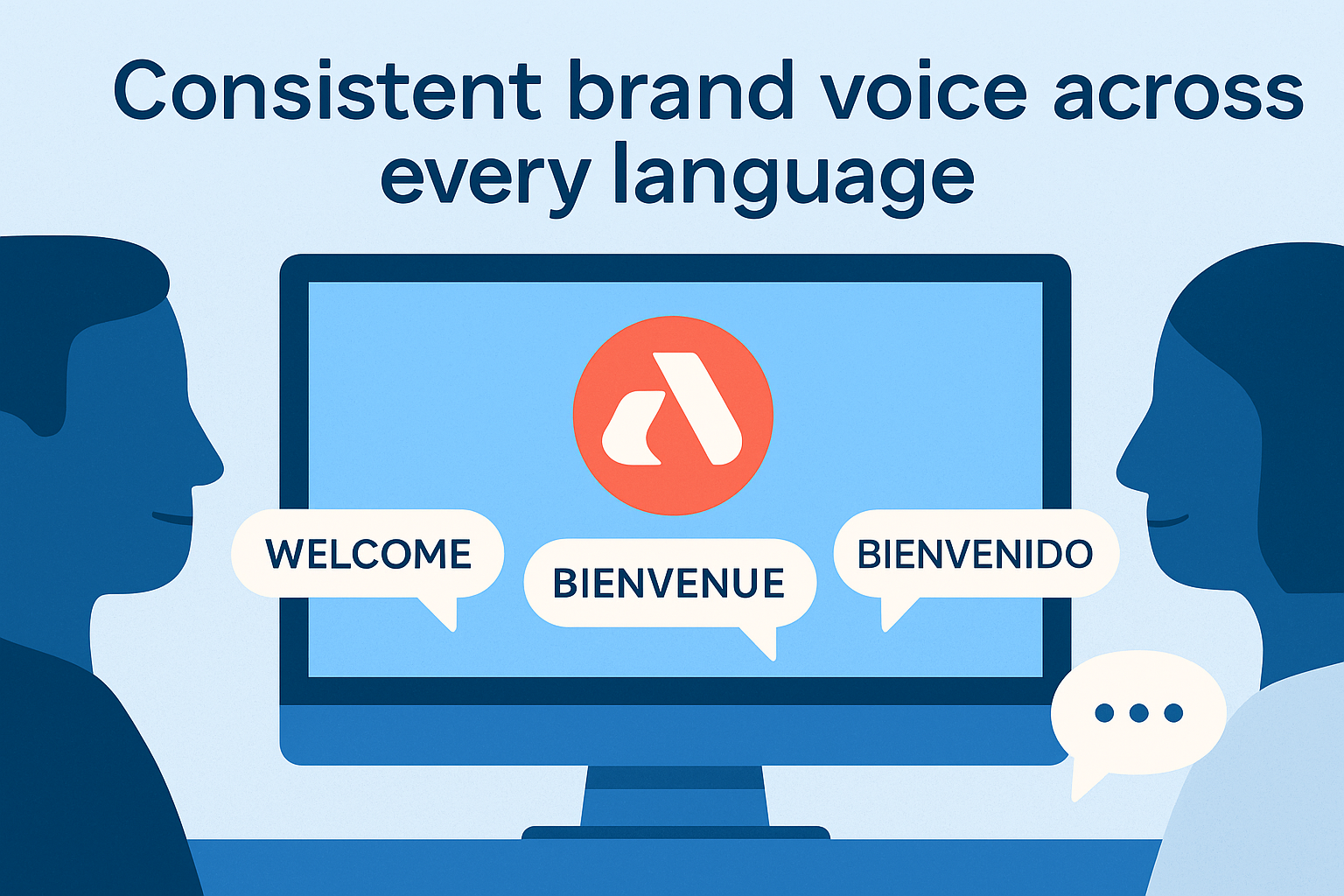 Consistent brand voice across every language

WELCOME

BIENVENUE

BIENVENIDO